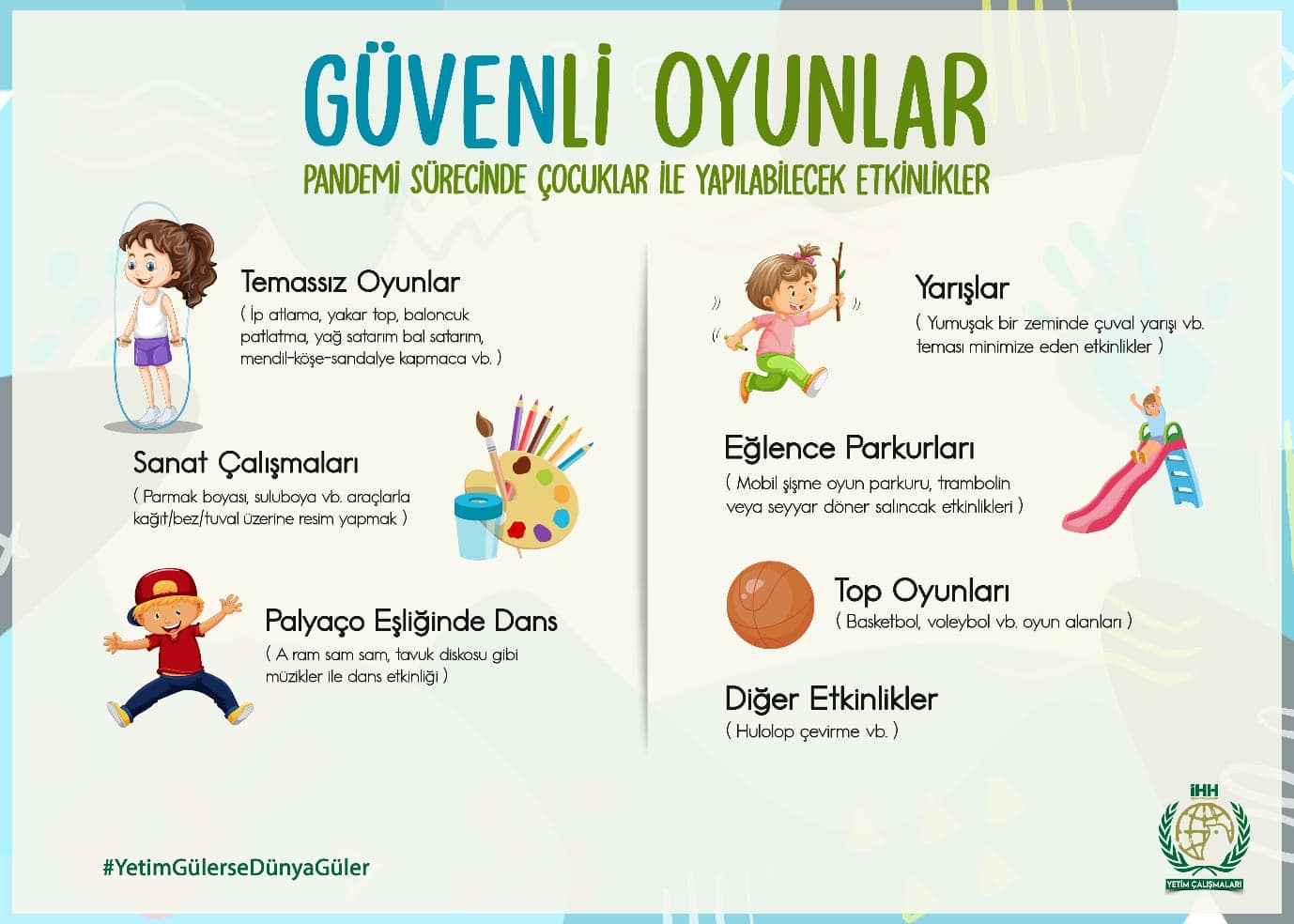 GÜVENLİ OYUNLAR

PANDEMİ SÜRECİNDE ÇOCUKLAR İLE YAPILABİLECEK ETKİNLİKLER

Temassız Oyunlar

( İp atlama, yakar top, baloncuk patlatma, yağ satarım bal satarım, mendil-köşe-sandalye kapmaca vb. )

Sanat Çalışmaları

( Parmak boyası, suluboya vb. araçlarla kağıt/bez/tuval üzerine resim yapmak )

Palyaço Eşliğinde Dans

( A ram sam sam, tavuk diskosu gibi müzikler ile dans etkinliği )

Yarışlar

( Yumuşak bir zeminde çuval yarışı vb. teması minimize eden etkinlikler )

Eğlence Parkurları

( Mobil şişme oyun parkuru, trambolin veya seyyar döner salıncak etkinlikleri )

Top Oyunları

( Basketbol, voleybol vb. oyun alanları )

Diğer Etkinlikler

( Hulolop çevirme vb. )

#YetimGülerseDünyaGüler

İHH
YETİM ÇALIŞMALARI